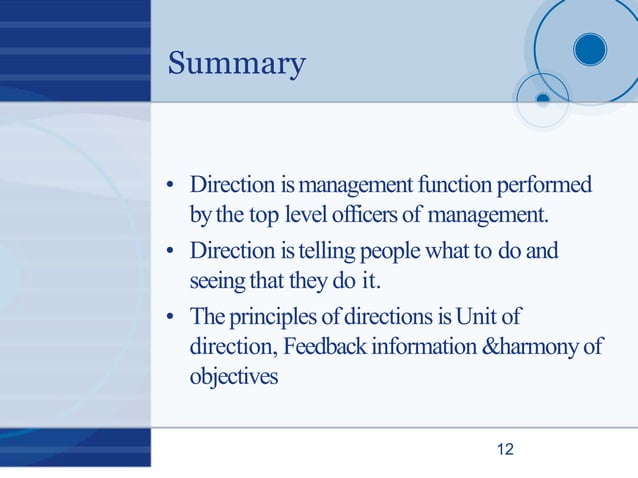 Summary

• Direction is management function performed by the top level officers of management.

• Direction is telling people what to do and seeing that they do it.

• The principles of directions is Unit of direction, Feedback information &harmony of objectives

12